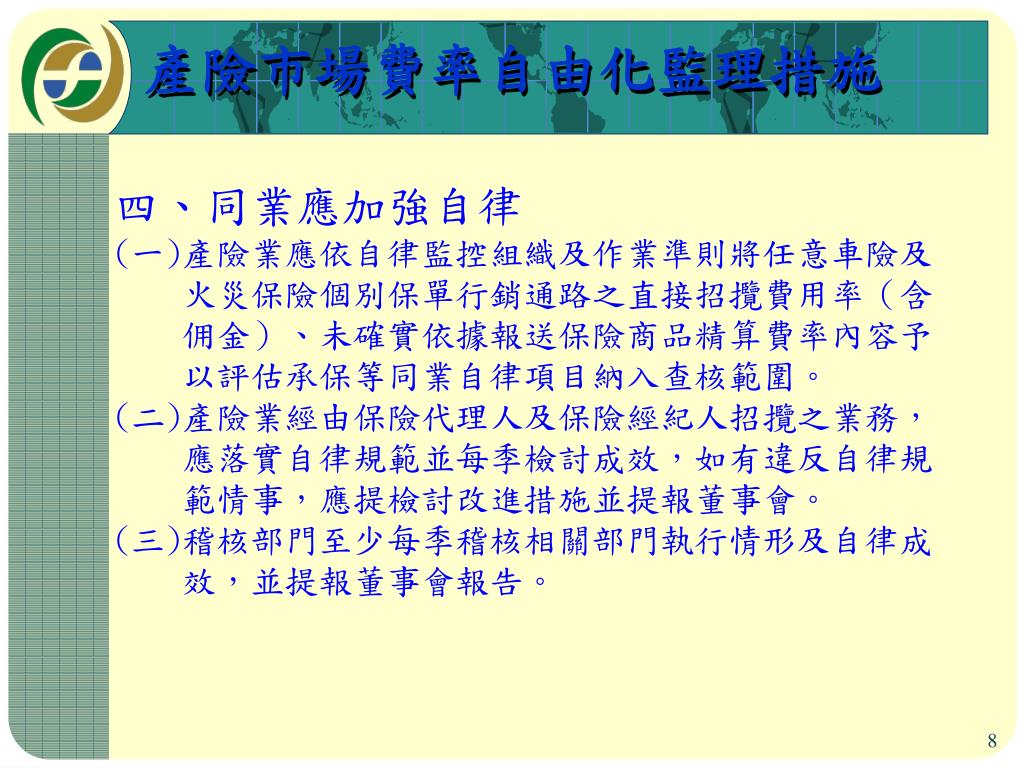 產險市場費率自由化監理措施

四、同業應加強自律

(一)產險業應依自律監控組織及作業準則將任意車險及火災保險個別保單行銷通路之直接招攬費用率（含佣金）、未確實依據報送保險商品精算費率內容予以評估承保等同業自律項目納入查核範圍。

(二)產險業經由保險代理人及保險經紀人招攬之業務，應落實自律規範並每季檢討成效，如有違反自律規範情事，應提檢討改進措施並提報董事會。

(三)稽核部門至少每季稽核相關部門執行情形及自律成效，並提報董事會報告。

8